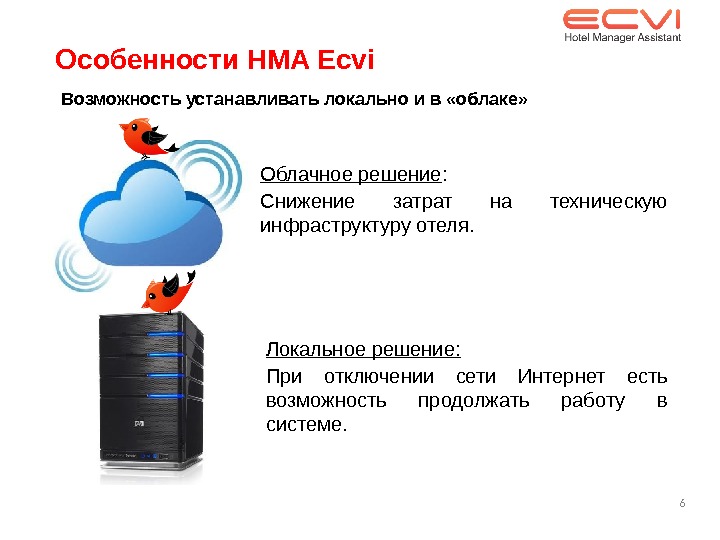 ECVI
Hotel Manager Assistant

Особенности HMA Ecvi

Возможность устанавливать локально и в «облаке»

Облачное решение:

Снижение затрат на техническую инфраструктуру отеля.

Локальное решение:

При отключении сети Интернет есть возможность продолжать работу в системе.

6